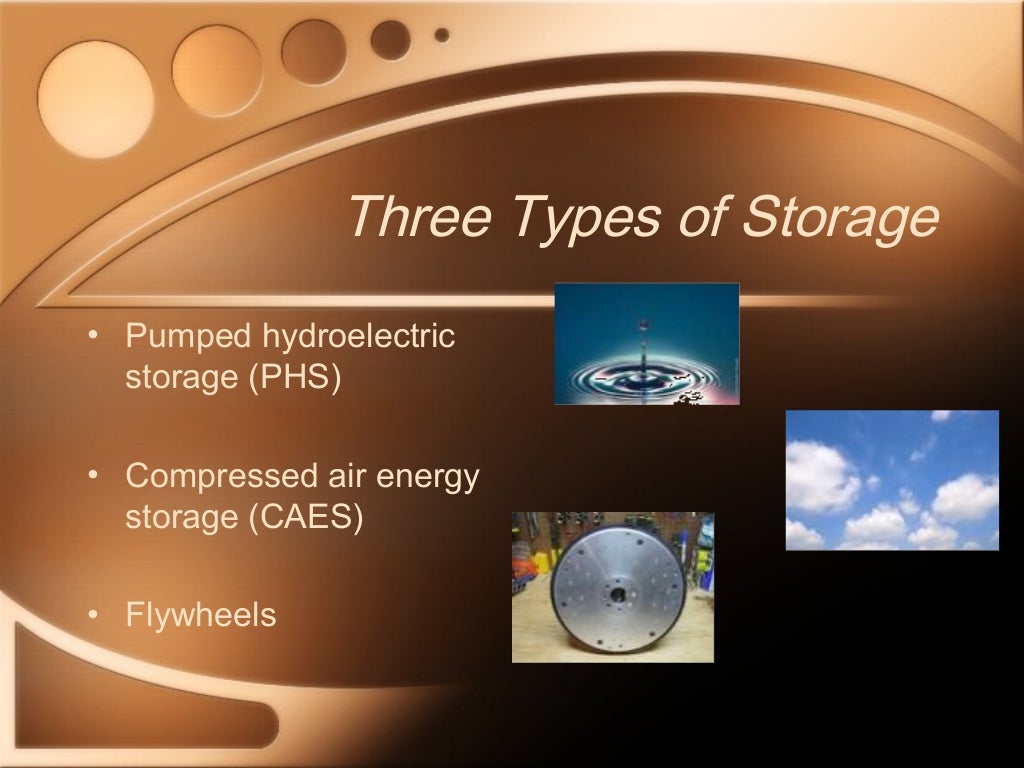 Three Types of Storage

• Pumped hydroelectric storage (PHS)

• Compressed air energy storage (CAES)

• Flywheels